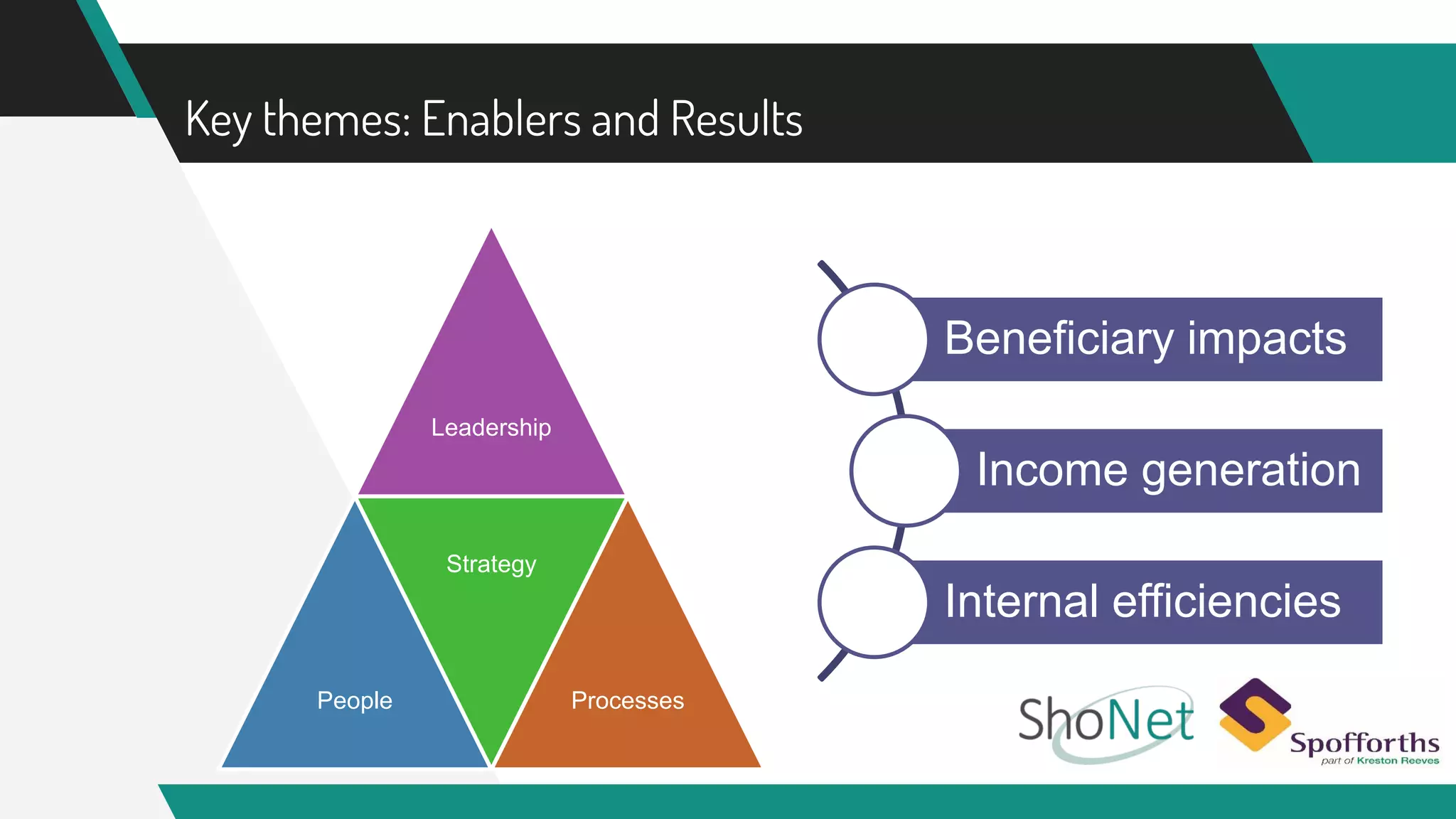 Key themes: Enablers and Results

Leadership

Strategy

People

Processes

Beneficiary impacts

Income generation

Internal efficiencies

ShoNet

Spofforths
part of Kreston Reeves